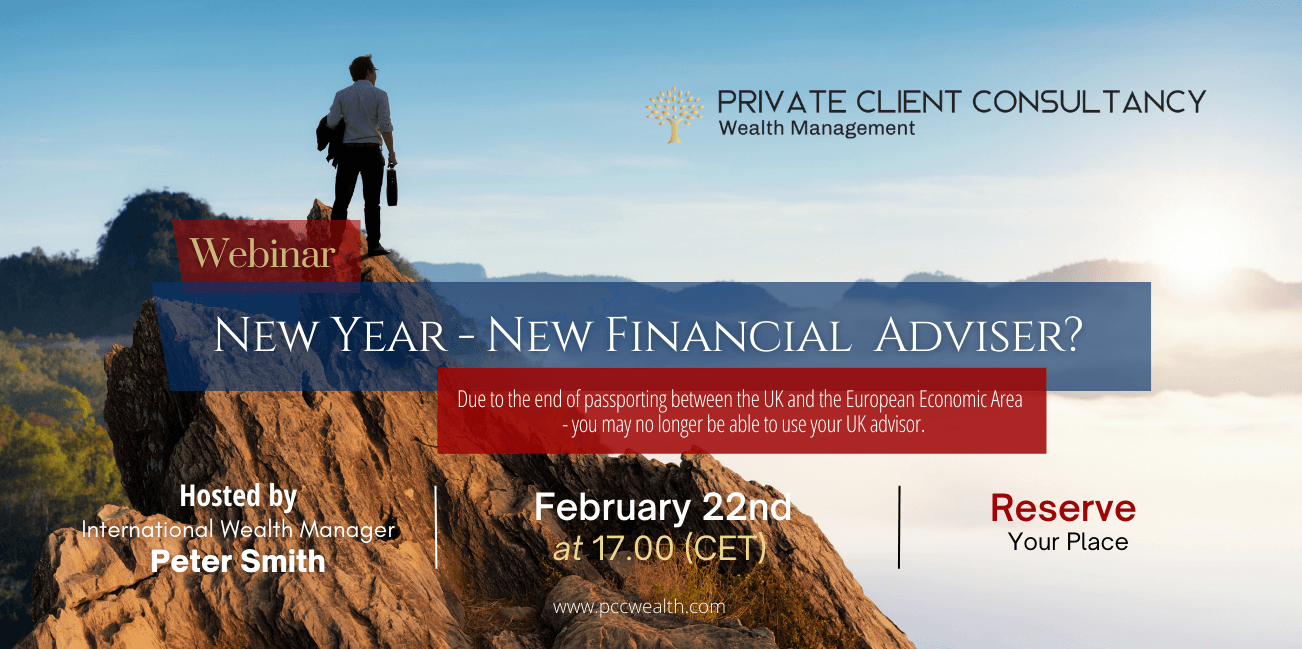 PRIVATE CLIENT CONSULTANCY
Wealth Management

Webinar

New Year - New Financial Adviser?

Due to the end of passporting between the UK and the European Economic Area - you may no longer be able to use your UK advisor.

Hosted by
International Wealth Manager
Peter Smith

February 22nd
at 17.00 (CET)

Reserve
Your Place

www.pccwealth.com